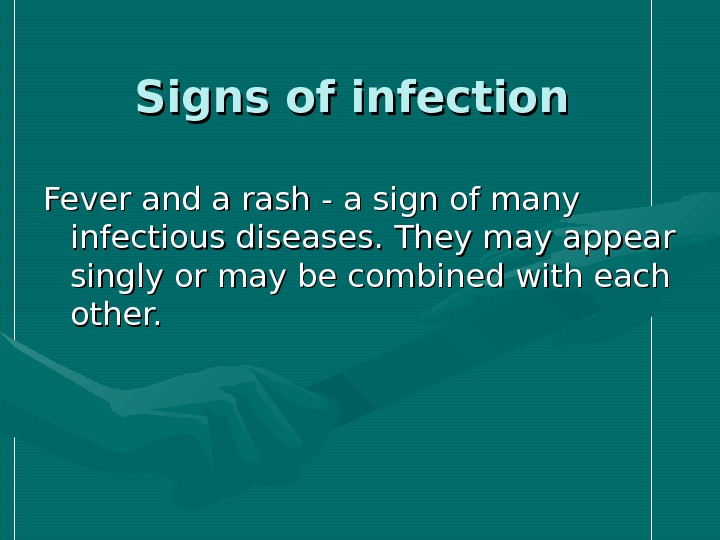 Signs of infection

Fever and a rash - a sign of many infectious diseases. They may appear singly or may be combined with each other.